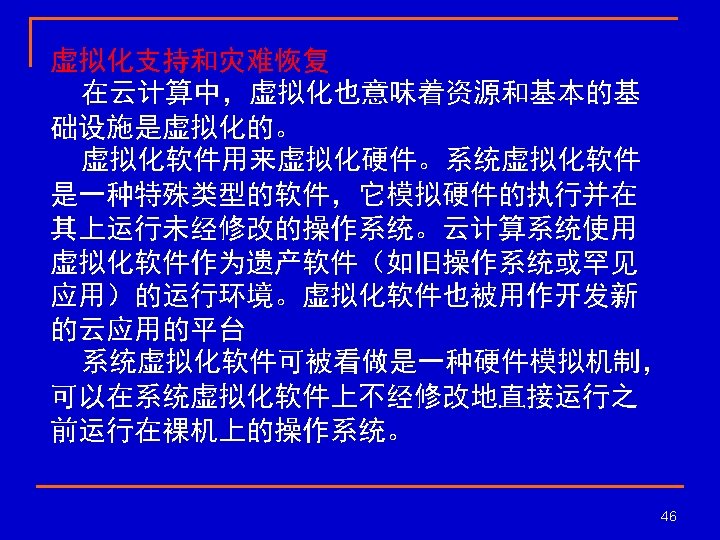 虚拟化支持和灾难恢复

在云计算中，虚拟化也意味着资源和基本的基础设施是虚拟化的。

虚拟化软件用来虚拟化硬件。系统虚拟化软件是一种特殊类型的软件，它模拟硬件的执行并在其上运行未经修改的操作系统。云计算系统使用虚拟化软件作为遗产软件（如旧操作系统或罕见应用）的运行环境。虚拟化软件也被用作开发新的云应用的平台

系统虚拟化软件可被看做是一种硬件模拟机制，可以在系统虚拟化软件上不经修改地直接运行之前运行在裸机上的操作系统。

46